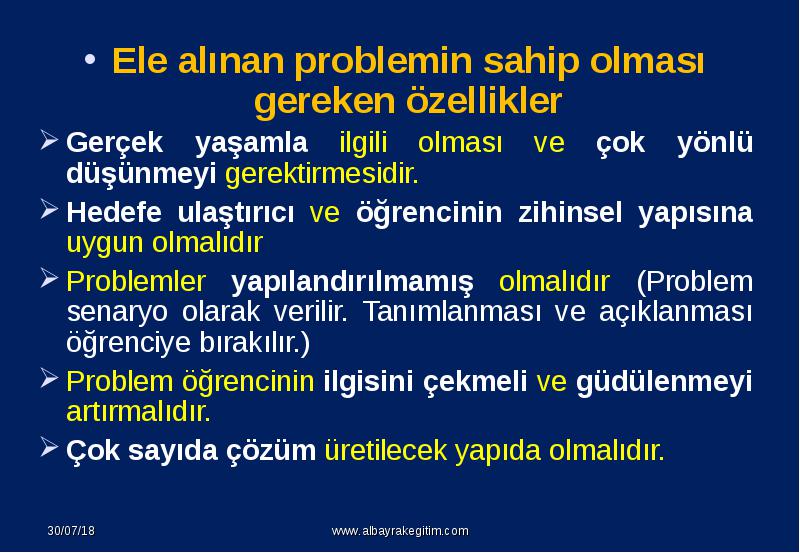 • Ele alınan problemin sahip olması gereken özellikler

➢ Gerçek yaşamla ilgili olması ve çok yönlü düşünmeyi gerektirmesidir.

➢ Hedefe ulaştırıcı ve öğrencinin zihinsel yapısına uygun olmalıdır

➢ Problemler yapılandırılmamış olmalıdır (Problem senaryo olarak verilir. Tanımlanması ve açıklanması öğrenciye bırakılır.)

➢ Problem öğrencinin ilgisini çekmeli ve güdülenmeyi artırmalıdır.

➢ Çok sayıda çözüm üretilecek yapıda olmalıdır.

30/07/18

www.albayrakegitim.com